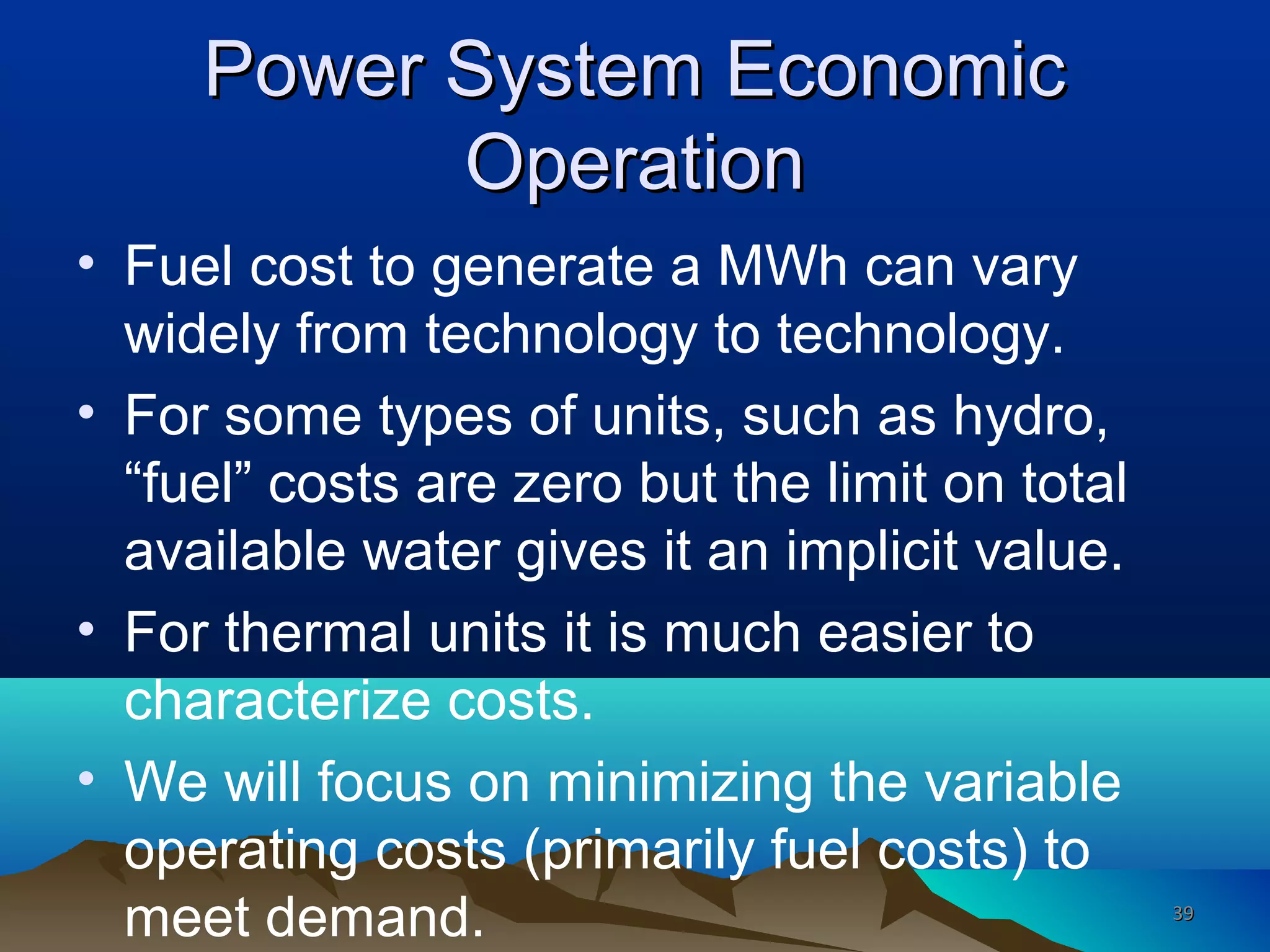 Power System Economic Operation

• Fuel cost to generate a MWh can vary widely from technology to technology.

• For some types of units, such as hydro, “fuel” costs are zero but the limit on total available water gives it an implicit value.

• For thermal units it is much easier to characterize costs.

• We will focus on minimizing the variable operating costs (primarily fuel costs) to meet demand.

39